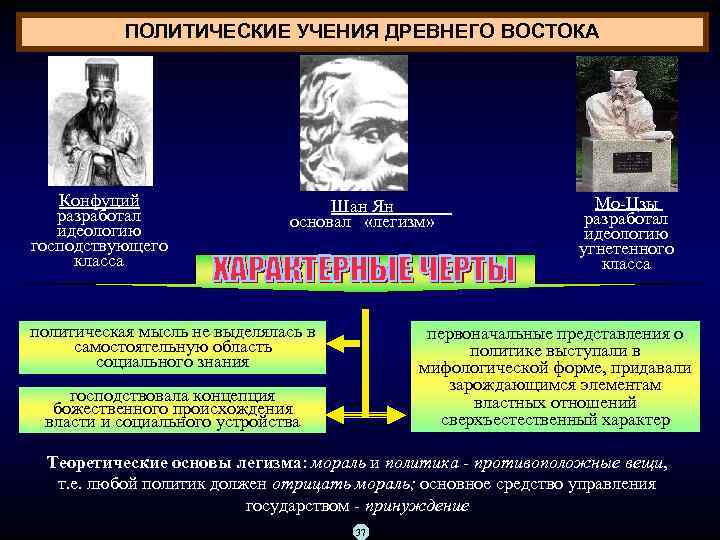 ПОЛИТИЧЕСКИЕ УЧЕНИЯ ДРЕВНЕГО ВОСТОКА

Конфуций разработал идеологию господствующего класса

Шан Ян основал «легизм»

Мо-Цзы разработал идеологию угнетенного класса

ХАРАКТЕРНЫЕ ЧЕРТЫ

политическая мысль не выделялась в самостоятельную область социального знания

господствовала концепция божественного происхождения власти и социального устройства

первоначальные представления о политике выступали в мифологической форме, придавали зарождающимся элементам властных отношений сверхъестественный характер

Теоретические основы легизма: мораль и политика - противоположные вещи, т.е. любой политик должен отрицать мораль; основное средство управления государством - принуждение

37